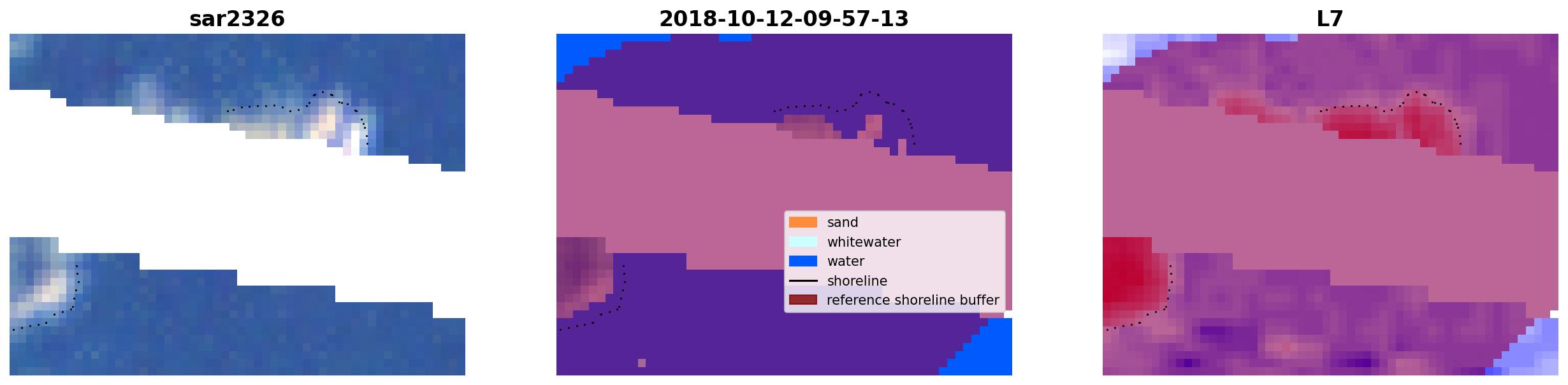 sar2326

2018-10-12-09-57-13

sand
whitewater
water
shoreline
reference shoreline buffer

L7